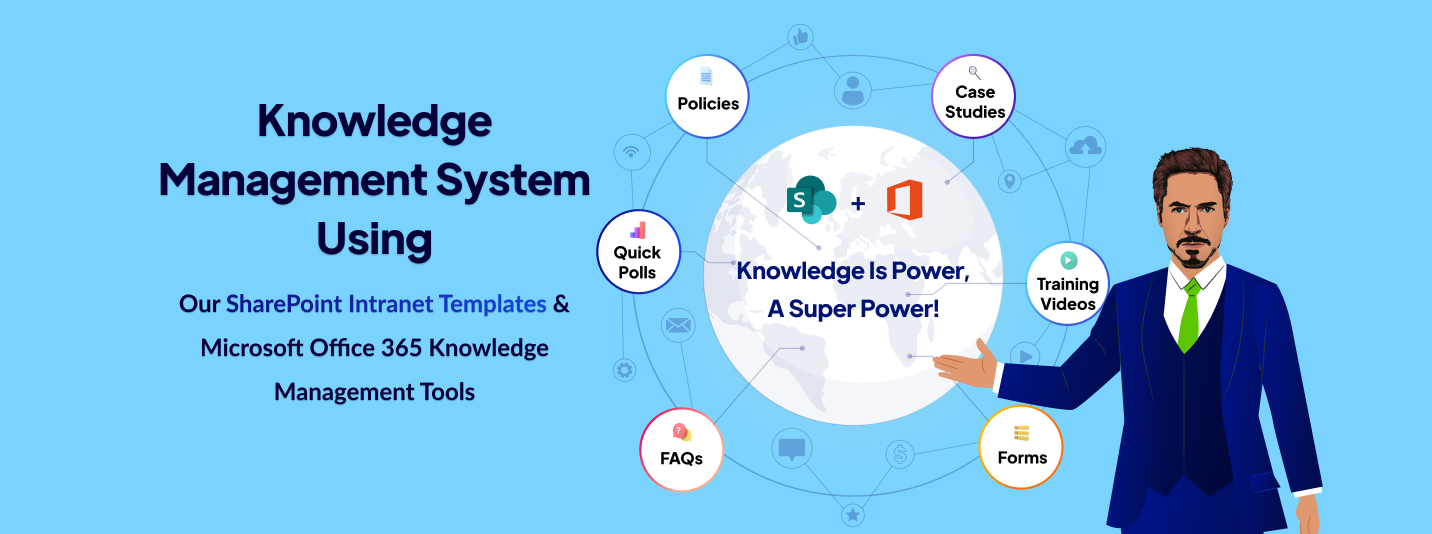 Knowledge Management System Using

Our SharePoint Intranet Templates & Microsoft Office 365 Knowledge Management Tools

Policies

Case Studies

Quick Polls

S +

Knowledge Is Power, A Super Power!

Training Videos

FAQs

Forms